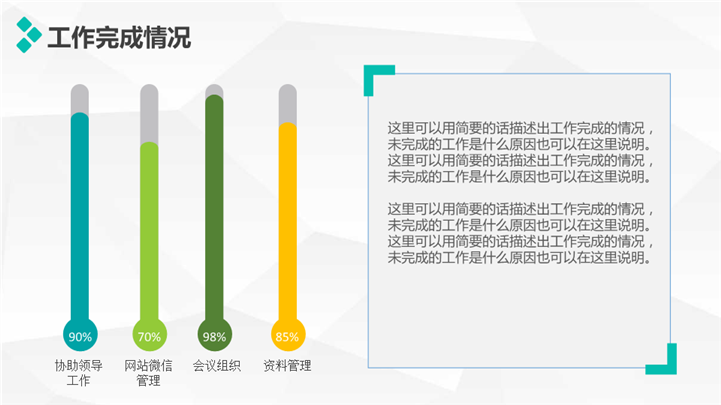 工作完成情况

90%
协助领导工作

70%
网站微信管理

98%
会议组织

85%
资料管理

这里可以用简要的话描述出工作完成的情况，未完成的工作是什么原因也可以在这里说明。这里可以用简要的话描述出工作完成的情况，未完成的工作是什么原因也可以在这里说明。

这里可以用简要的话描述出工作完成的情况，未完成的工作是什么原因也可以在这里说明。这里可以用简要的话描述出工作完成的情况，未完成的工作是什么原因也可以在这里说明。